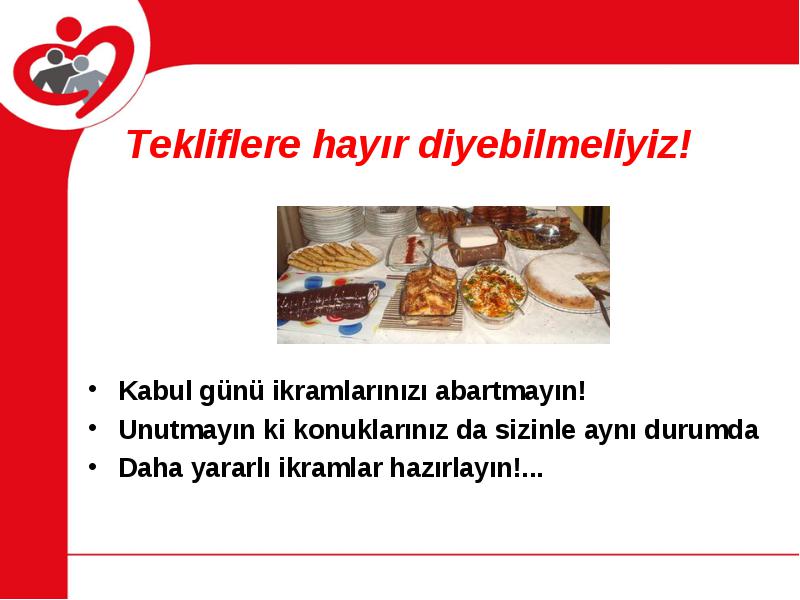 Tekliflere hayır diyebilmeliyiz!

• Kabul günü ikramlarınızı abartmayın!
• Unutmayın ki konuklarınız da sizinle aynı durumda
• Daha yararlı ikramlar hazırlayın!...